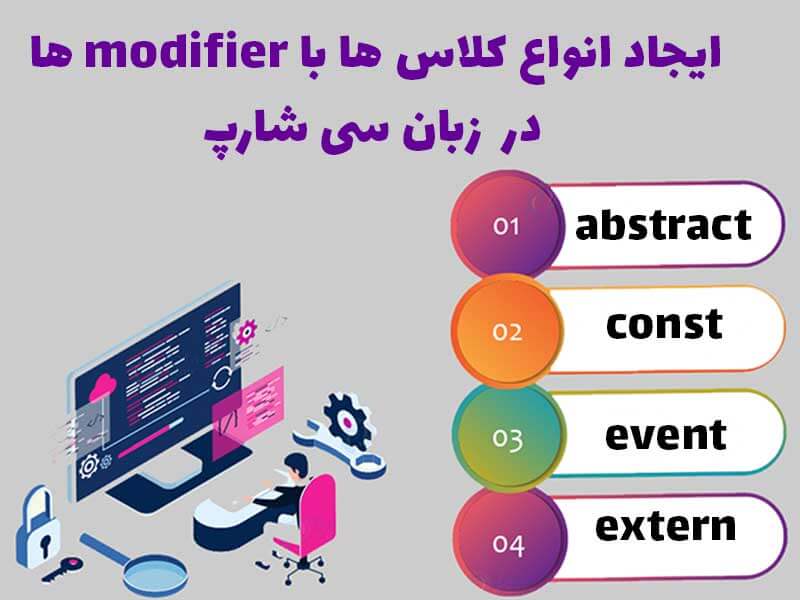 ایجاد انواع کلاس ها با modifier ها
در زبان سی شارپ

01 abstract

02 const

03 event

04 extern